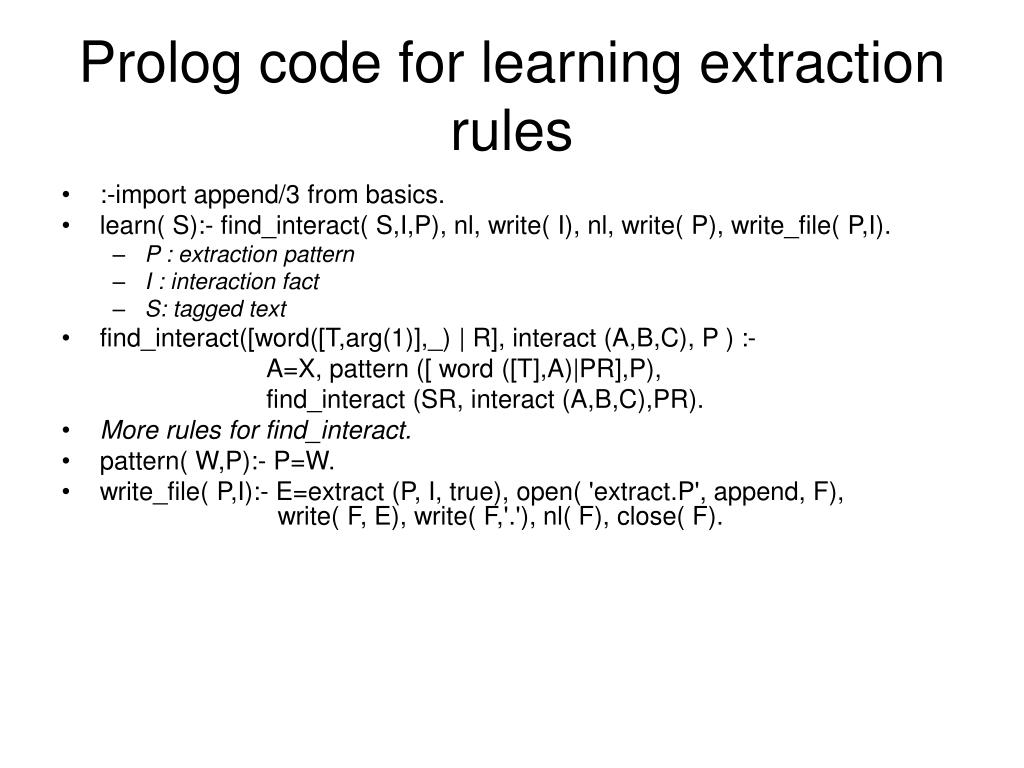 Prolog code for learning extraction rules

• :-import append/3 from basics.
• learn( S):- find_interact( S,I,P), nl, write( I), nl, write( P), write_file( P,I).
– P : extraction pattern
– I : interaction fact
– S: tagged text
• find_interact([word([T,arg(1)],_) | R], interact (A,B,C), P ) :-
A=X, pattern ([ word ([T],A)|PR],P),
find_interact (SR, interact (A,B,C),PR).
• More rules for find_interact.
• pattern( W,P):- P=W.
• write_file( P,I):- E=extract (P, I, true), open( 'extract.P', append, F), write( F, E), write( F,'.'), nl( F), close( F).